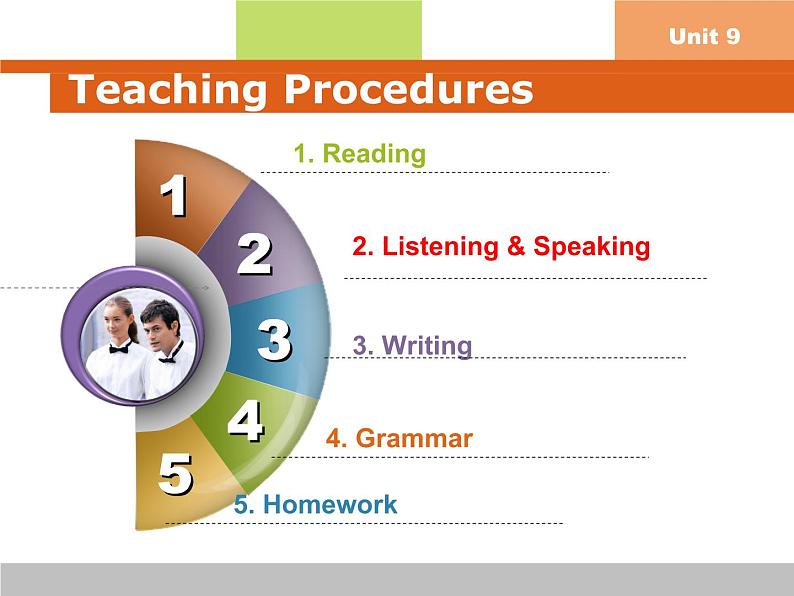 Unit 9

Teaching Procedures

1
2
3
4
5

1. Reading

2. Listening & Speaking

3. Writing

4. Grammar

5. Homework